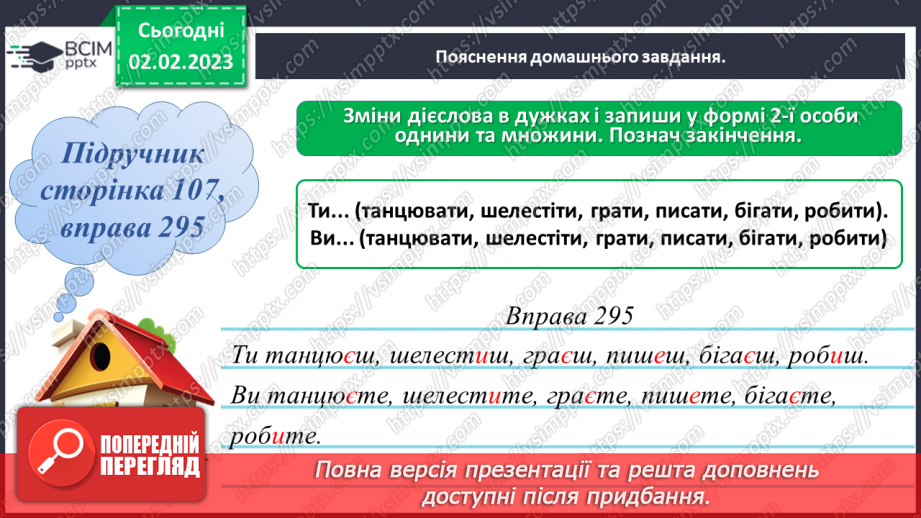 ВСІМ pptx

Сьогодні 02.02.2023

Пояснення домашнього завдання.

Підручник сторінка 107, вправа 295

Зміни дієслова в дужках і запиши у формі 2-ї особи однини та множини. Познач закінчення.

Ти... (танцювати, шелестіти, грати, писати, бігати, робити).
Ви... (танцювати, шелестіти, грати, писати, бігати, робити)

Вправа 295

Ти танцюєш, шелестиш, граєш, пишеш, бігаєш, робиш.

Ви танцюєте, шелестите, граєте, пишете, бігаєте, робите.

ПОПЕРЕДНІЙ ПЕРЕГЛЯД

Повна версія презентації та решта доповнень доступні після придбання.

https://vsimpptx.com